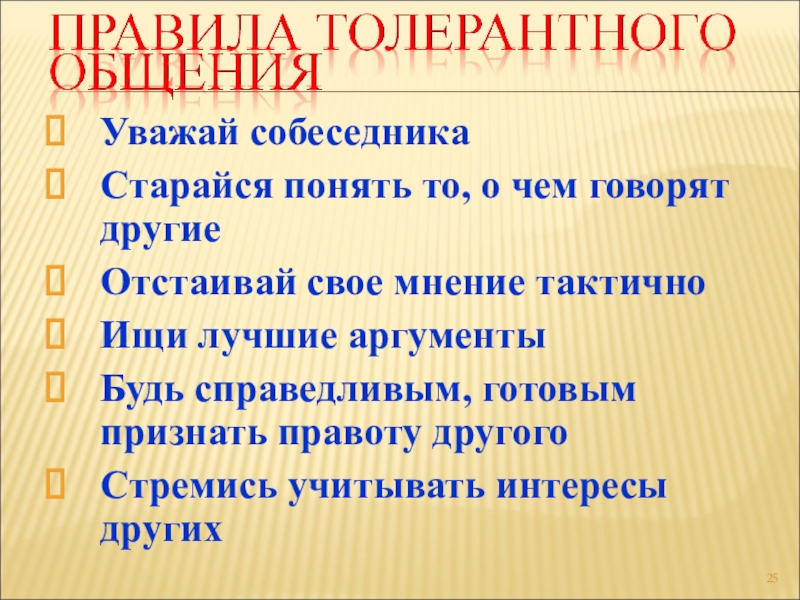 ПРАВИЛА ТОЛЕРАНТНОГО ОБЩЕНИЯ

Уважай собеседника

Старайся понять то, о чем говорят другие

Отстаивай свое мнение тактично

Ищи лучшие аргументы

Будь справедливым, готовым признать правоту другого

Стремись учитывать интересы других

25